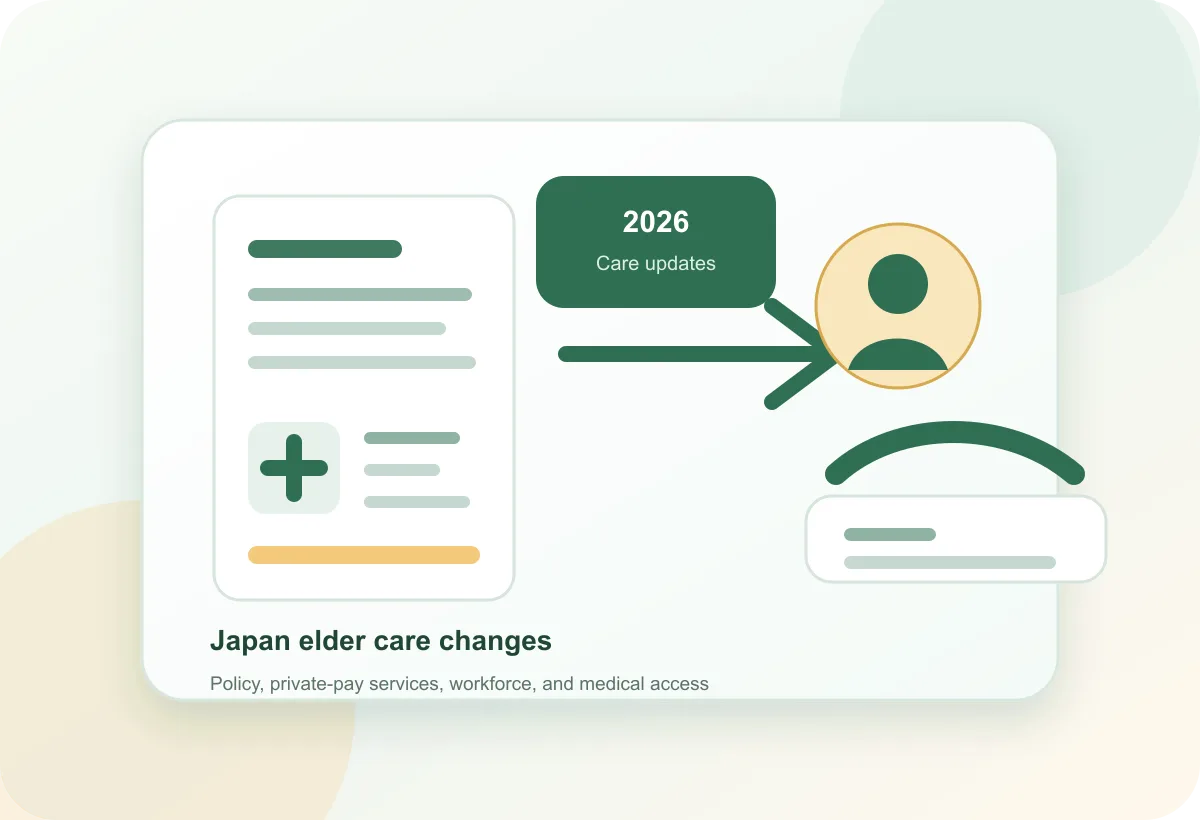 2026
Care updates

Japan elder care changes

Policy, private-pay services, workforce, and medical access